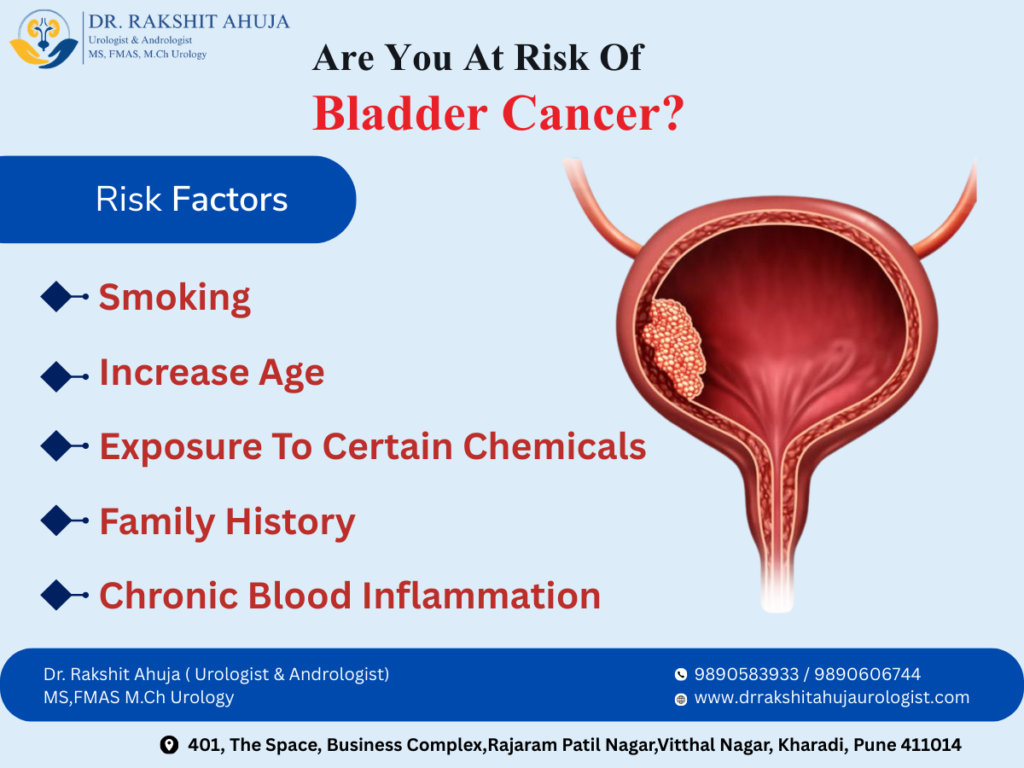 DR. RAKSHIT AHUJA
Urologist & Andrologist
MS, FMAS, M.Ch Urology

Are You At Risk Of
Bladder Cancer?

Risk Factors

Smoking

Increase Age

Exposure To Certain Chemicals

Family History

Chronic Blood Inflammation

Dr. Rakshit Ahuja ( Urologist & Andrologist)
MS,FMAS M.Ch Urology

9890583933 / 9890606744
www.drrakshitahujaurologist.com

401, The Space, Business Complex,Rajaram Patil Nagar,Vitthal Nagar, Kharadi, Pune 411014